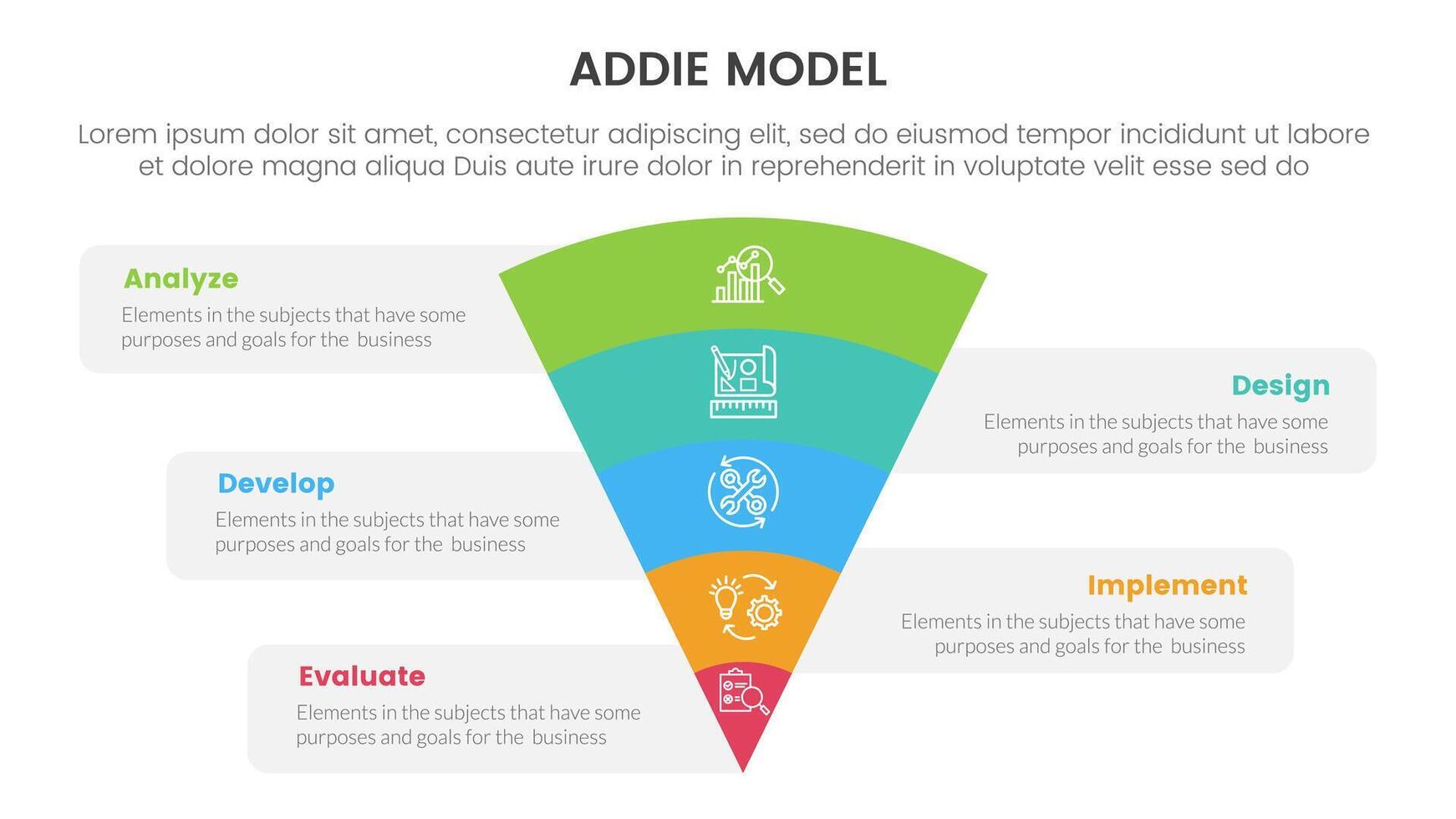 ADDIE MODEL

Lorem ipsum dolor sit amet, consectetur adipiscing elit, sed do eiusmod tempor incididunt ut labore et dolore magna aliqua Duis aute irure dolor in reprehenderit in voluptate velit esse sed do

Analyze
Elements in the subjects that have some purposes and goals for the business

Design
Elements in the subjects that have some purposes and goals for the business

Develop
Elements in the subjects that have some purposes and goals for the business

Implement
Elements in the subjects that have some purposes and goals for the business

Evaluate
Elements in the subjects that have some purposes and goals for the business